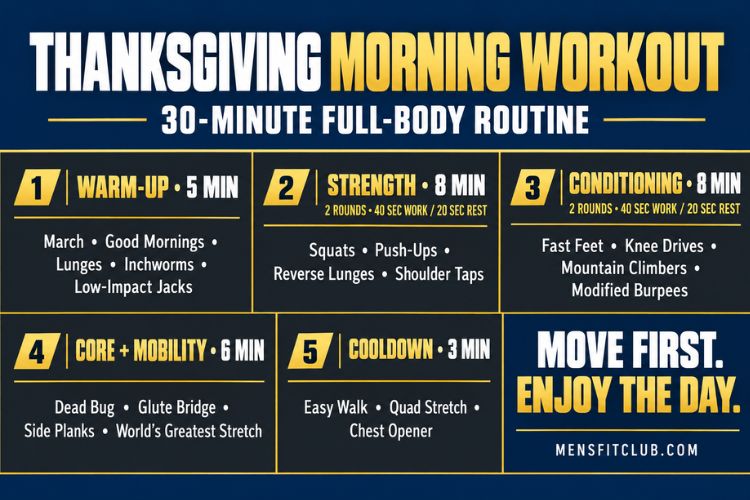 THANKSGIVING MORNING WORKOUT

30-MINUTE FULL-BODY ROUTINE

1 WARM-UP • 5 MIN

March • Good Mornings • Lunges • Inchworms • Low-Impact Jacks

2 STRENGTH • 8 MIN

2 ROUNDS • 40 SEC WORK / 20 SEC REST

Squats • Push-Ups • Reverse Lunges • Shoulder Taps

3 CONDITIONING • 8 MIN

2 ROUNDS • 40 SEC WORK / 20 SEC REST

Fast Feet • Knee Drives • Mountain Climbers • Modified Burpees

4 CORE + MOBILITY • 6 MIN

Dead Bug • Glute Bridge • Side Planks • World's Greatest Stretch

5 COOLDOWN • 3 MIN

Easy Walk • Quad Stretch • Chest Opener

MOVE FIRST. ENJOY THE DAY.

MENSFITCLUB.COM